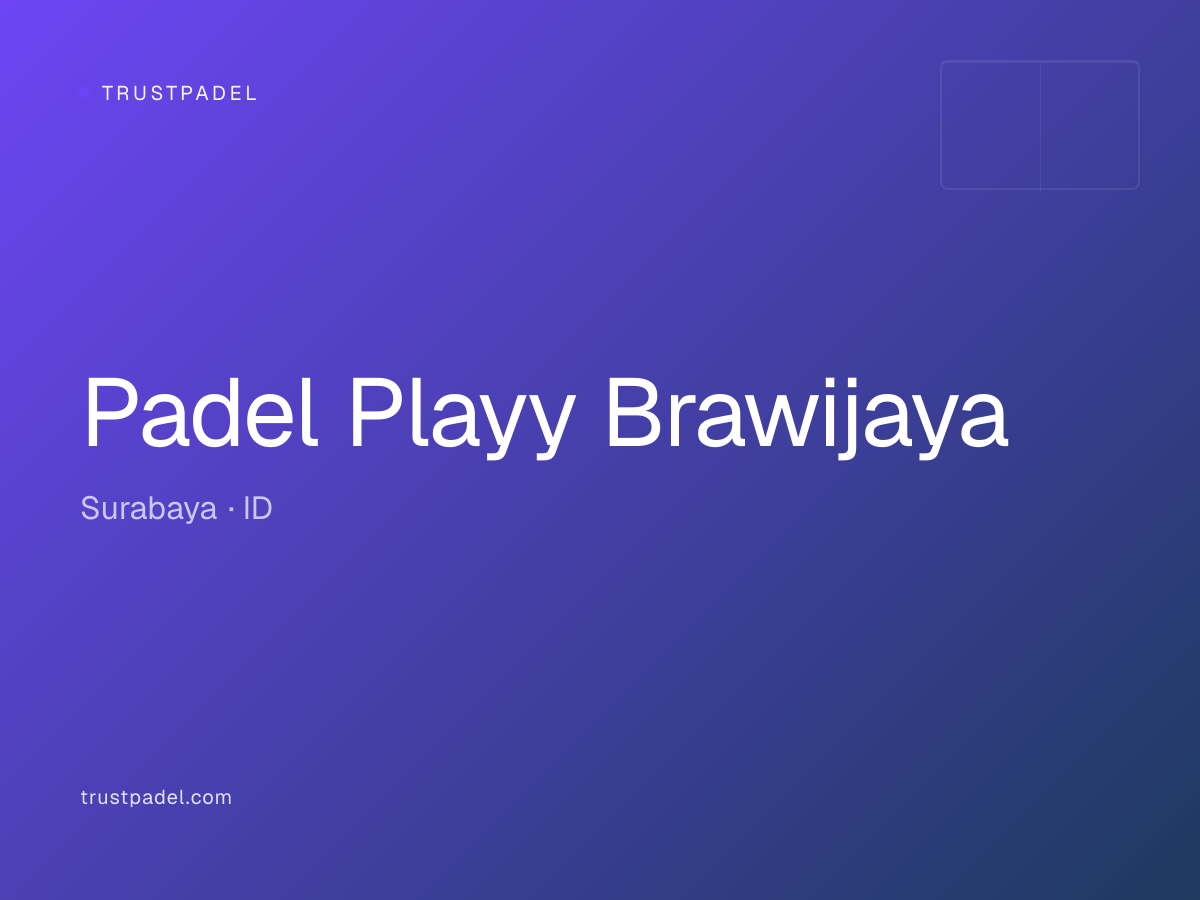 TRUSTPADEL

Padel Playy Brawijaya

Surabaya · ID

trustpadel.com